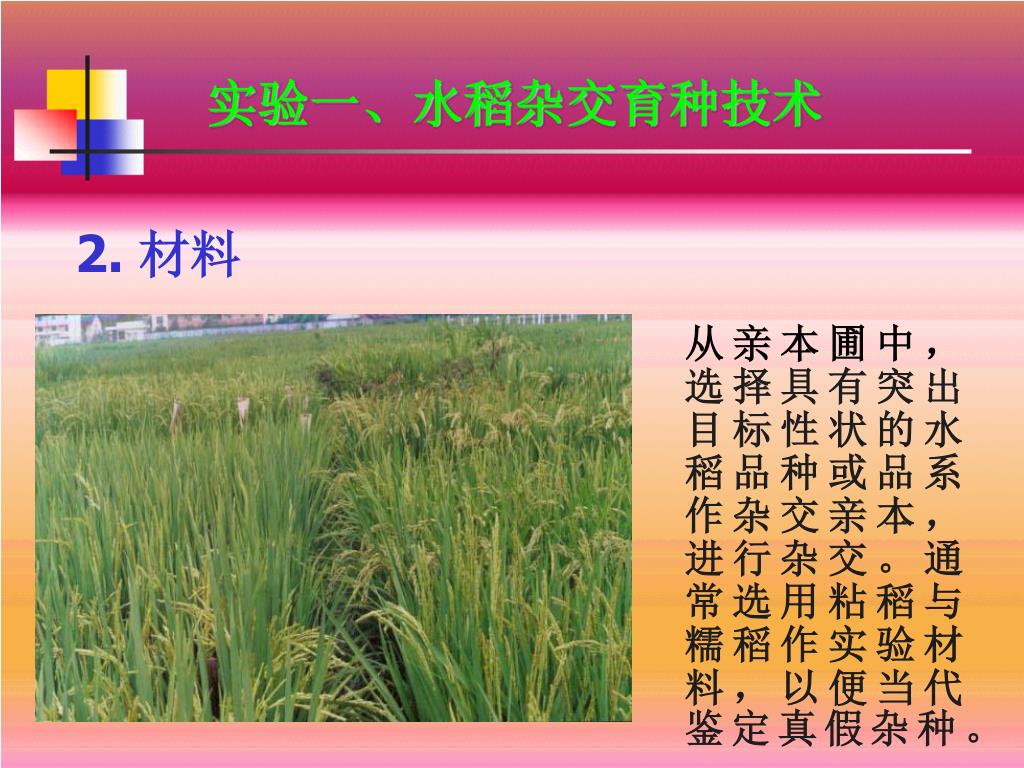 实验一、水稻杂交育种技术

2. 材料

从亲本圃中，选择具有突出目标性状的水稻品种或品系作杂交亲本，进行杂交。通常选用粘稻与糯稻作实验材料，以便当代鉴定真假杂种。